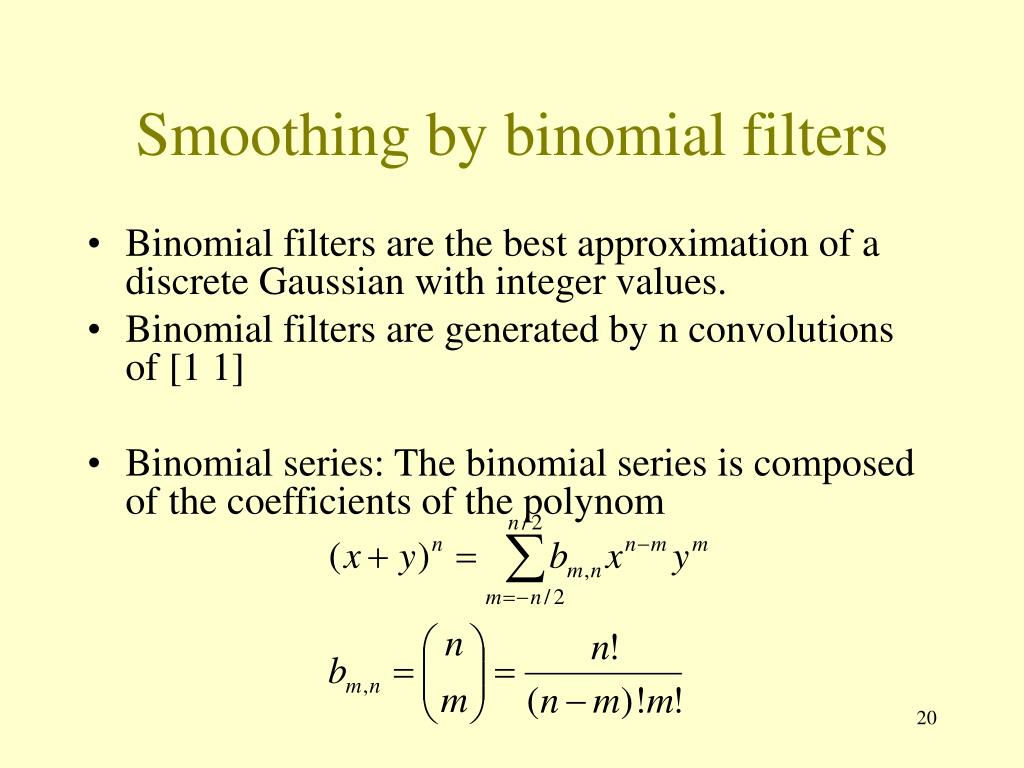 Smoothing by binomial filters

• Binomial filters are the best approximation of a discrete Gaussian with integer values.
• Binomial filters are generated by n convolutions of [1 1]

• Binomial series: The binomial series is composed of the coefficients of the polynom

$(x+y)^n = \sum_{m=-n/2}^{n/2} b_{m,n} x^{n-m} y^m$

$b_{m,n} = \binom{n}{m} = \frac{n!}{(n-m)!m!}$

20